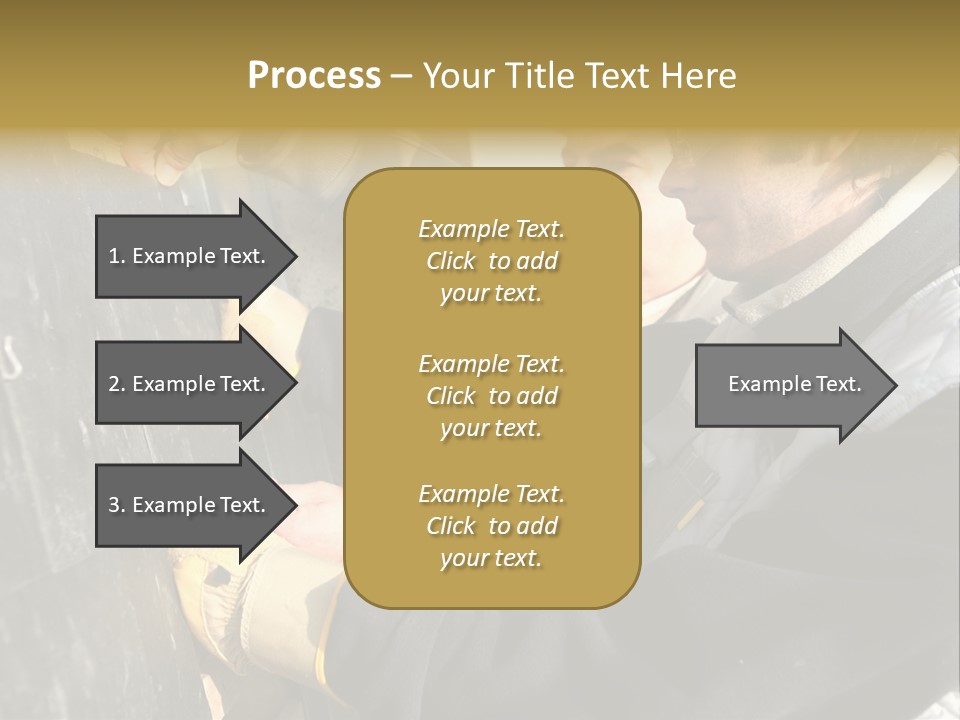 Process – Your Title Text Here

1. Example Text.

2. Example Text.

3. Example Text.

Example Text. Click to add your text.

Example Text. Click to add your text.

Example Text. Click to add your text.

Example Text.